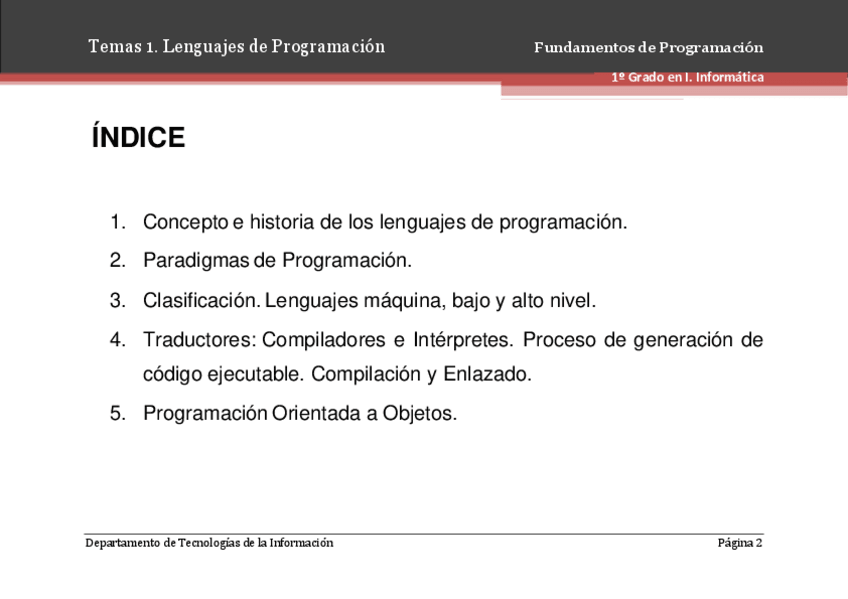 Temas 1. Lenguajes de Programación

Fundamentos de Programación

1º Grado en I. Informática

ÍNDICE

1. Concepto e historia de los lenguajes de programación.
2. Paradigmas de Programación.
3. Clasificación. Lenguajes máquina, bajo y alto nivel.
4. Traductores: Compiladores e Intérpretes. Proceso de generación de código ejecutable. Compilación y Enlazado.
5. Programación Orientada a Objetos.

Departamento de Tecnologías de la Información

Página 2